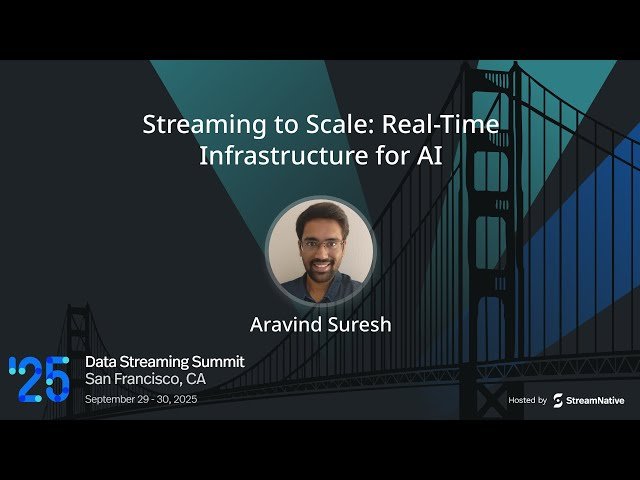 Streaming to Scale: Real-Time Infrastructure for AI

Aravind Suresh

'25 Data Streaming Summit
San Francisco, CA
September 29 - 30, 2025

Hosted by StreamNative